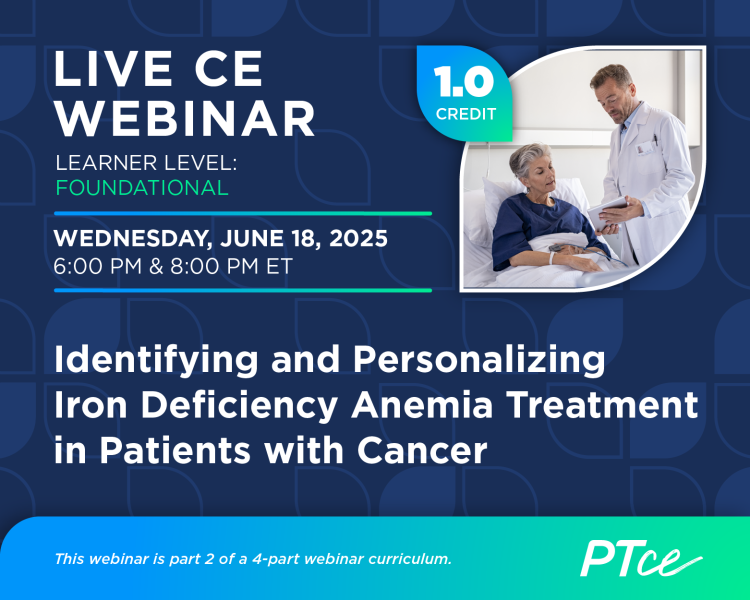 LIVE CE WEBINAR

LEARNER LEVEL: FOUNDATIONAL

1.0 CREDIT

WEDNESDAY, JUNE 18, 2025
6:00 PM & 8:00 PM ET

Identifying and Personalizing Iron Deficiency Anemia Treatment in Patients with Cancer

This webinar is part 2 of a 4-part webinar curriculum.

PTce